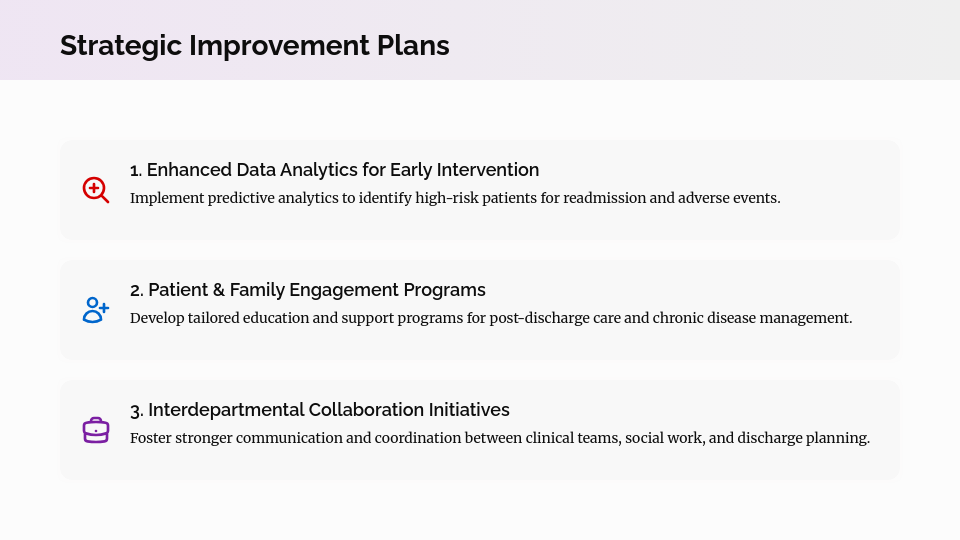 Strategic Improvement Plans

1. Enhanced Data Analytics for Early Intervention

Implement predictive analytics to identify high-risk patients for readmission and adverse events.

2. Patient & Family Engagement Programs

Develop tailored education and support programs for post-discharge care and chronic disease management.

3. Interdepartmental Collaboration Initiatives

Foster stronger communication and coordination between clinical teams, social work, and discharge planning.